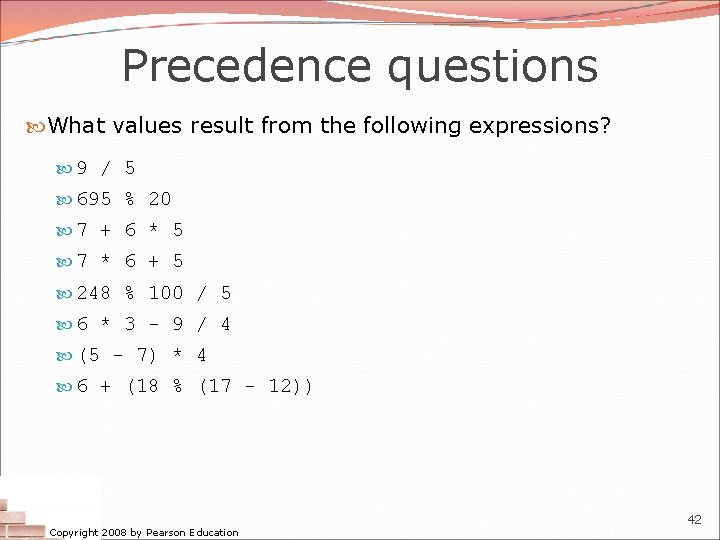 Precedence questions

What values result from the following expressions?

9 / 5

695 % 20

7 + 6 * 5

7 * 6 + 5

248 % 100 / 5

6 * 3 - 9 / 4

(5 - 7) * 4

6 + (18 % (17 - 12))

Copyright 2008 by Pearson Education

42